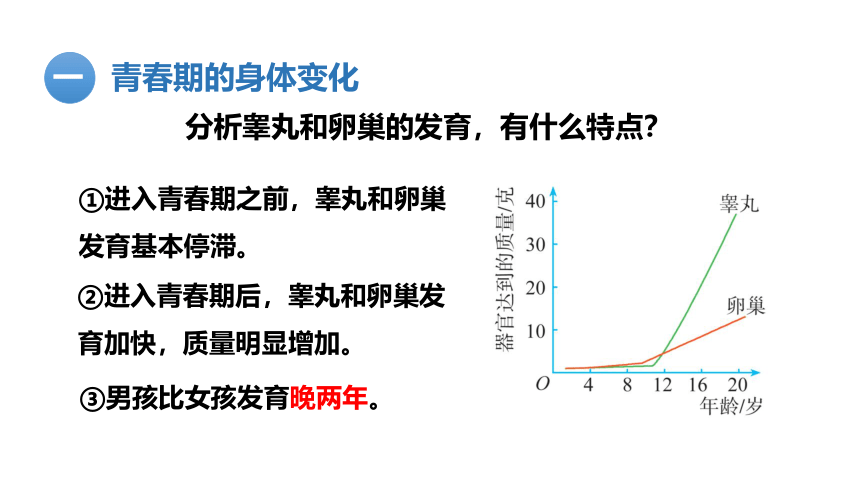 一 青春期的身体变化

分析睾丸和卵巢的发育，有什么特点？

①进入青春期之前，睾丸和卵巢发育基本停滞。

②进入青春期后，睾丸和卵巢发育加快，质量明显增加。

③男孩比女孩发育晚两年。

器官达到的质量/克
40
30
20
10
O
4
8
12
16
20
年龄/岁
睾丸
卵巢